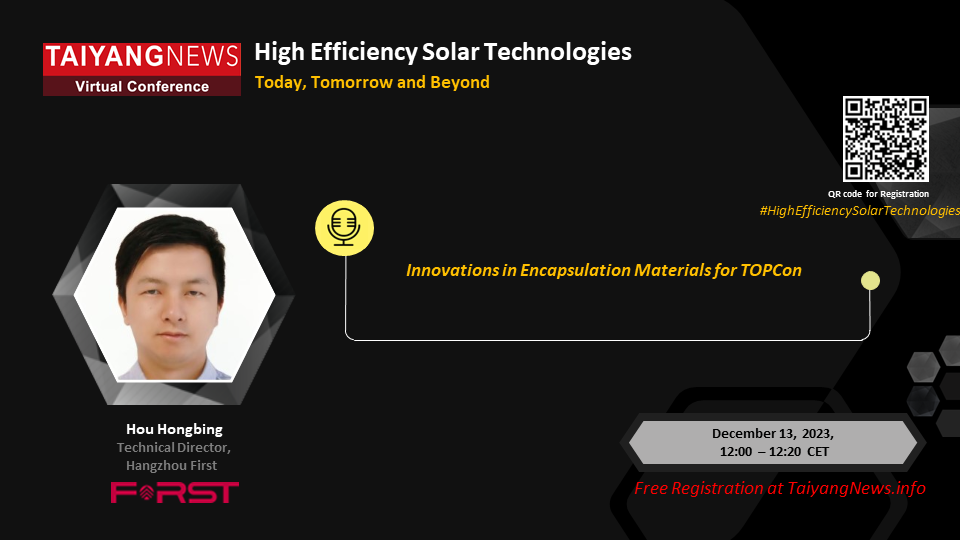 TAIYANGNEWS
Virtual Conference

High Efficiency Solar Technologies
Today, Tomorrow and Beyond

QR code for Registration
#HighEfficiencySolarTechnologies

Innovations in Encapsulation Materials for TOPCon

Hou Hongbing
Technical Director,
Hangzhou First

FIRST

December 13, 2023,
12:00 – 12:20 CET

Free Registration at TaiyangNews.info